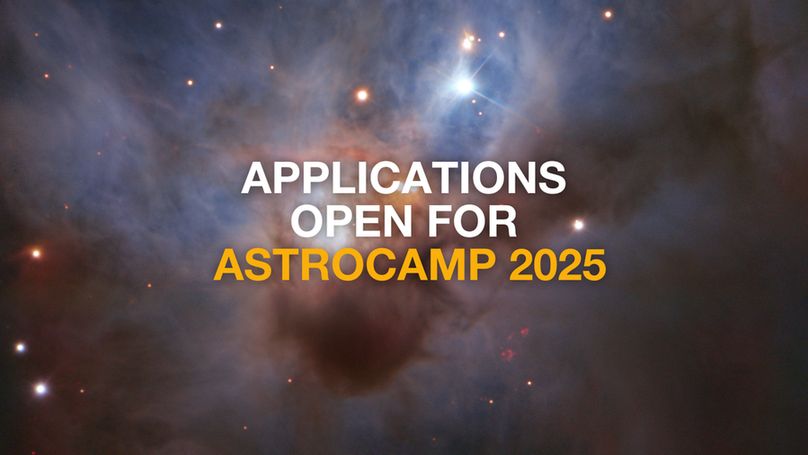 APPLICATIONS OPEN FOR ASTROCAMP 2025